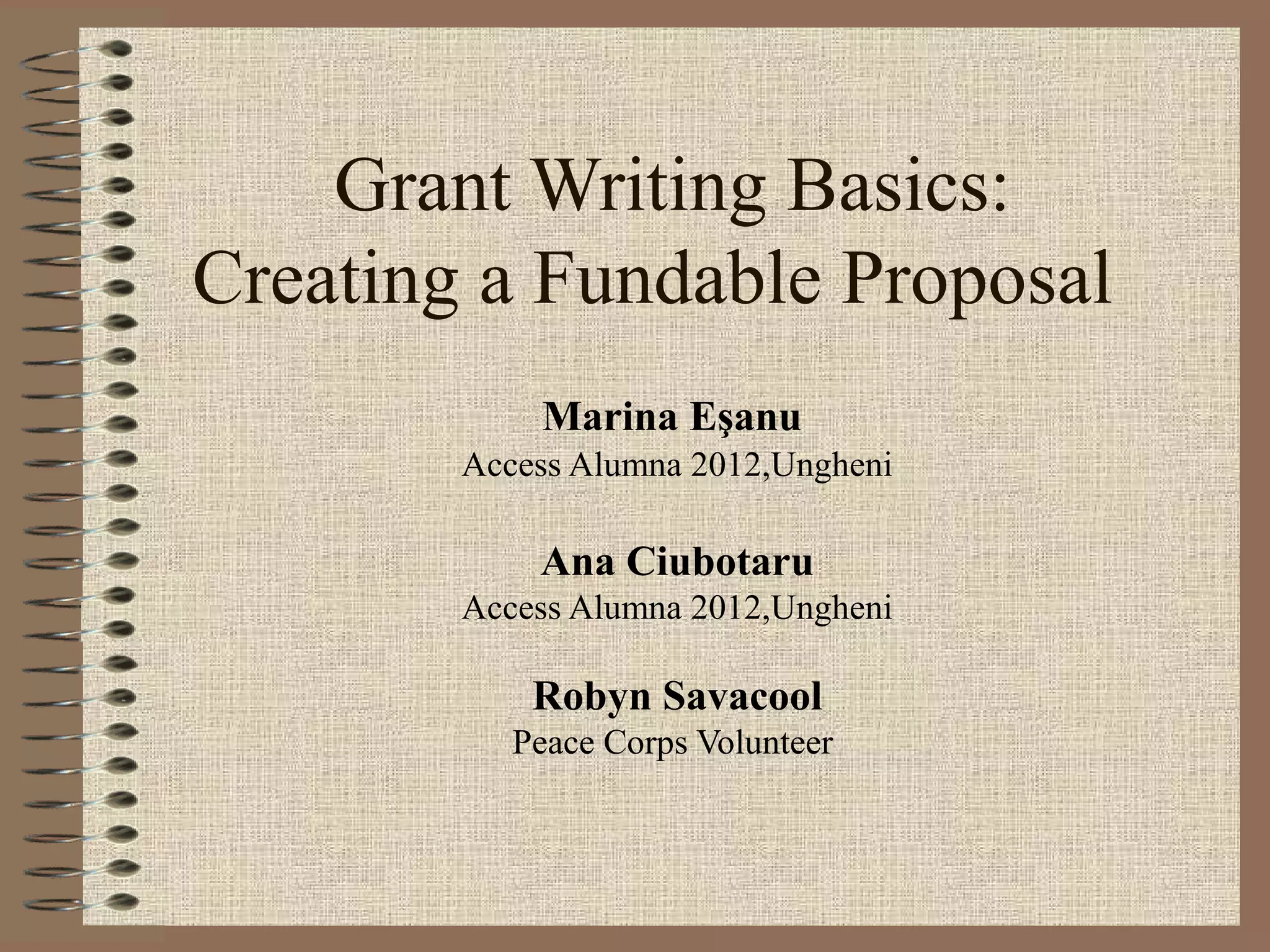 Grant Writing Basics: Creating a Fundable Proposal

Marina Eşanu
Access Alumna 2012,Ungheni

Ana Ciubotaru
Access Alumna 2012,Ungheni

Robyn Savacool
Peace Corps Volunteer